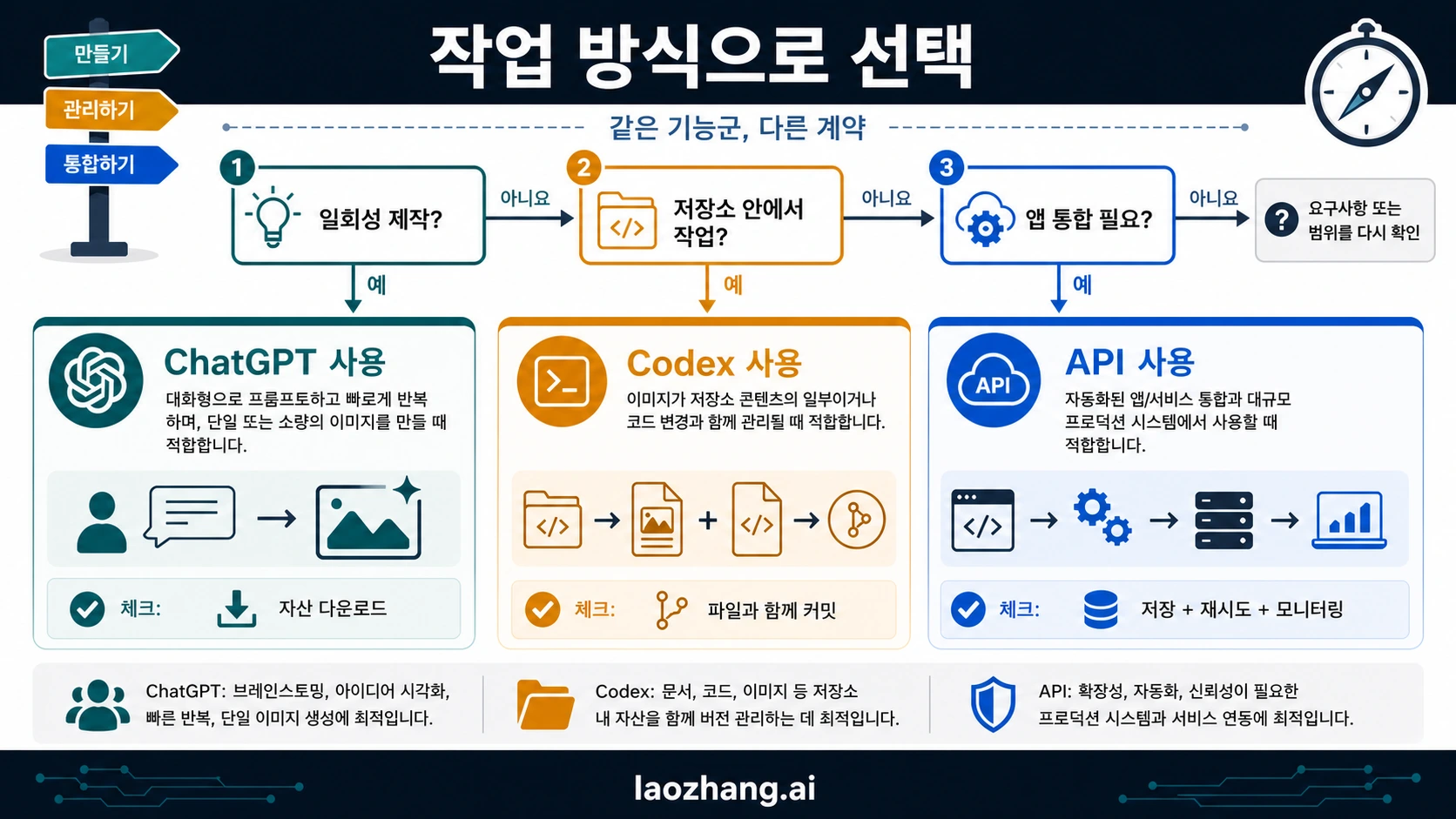 만들기
관리하기
통합하기

작업 방식으로 선택

같은 기능군, 다른 계약

1 일회성 제작?
아니요
2 저장소 안에서 작업?
아니요
3 앱 통합 필요?
아니요
요구사항 또는 범위를 다시 확인

예
예
예

ChatGPT 사용
대화형으로 프롬프트하고 빠르게 반복하며, 단일 또는 소량의 이미지를 만들 때 적합합니다.
체크: 자산 다운로드

Codex 사용
이미지가 저장소 콘텐츠의 일부이거나 코드 변경과 함께 관리될 때 적합합니다.
체크: 파일과 함께 커밋

API 사용
API
자동화된 앱/서비스 통합과 대규모 프로덕션 시스템에서 사용할 때 적합합니다.
체크: 저장 + 재시도 + 모니터링

ChatGPT: 브레인스토밍, 아이디어 시각화, 빠른 반복, 단일 이미지 생성에 최적입니다.

Codex: 문서, 코드, 이미지 등 저장소 내 자산을 함께 버전 관리하는 데 최적입니다.

API: 확장성, 자동화, 신뢰성이 필요한 프로덕션 시스템과 서비스 연동에 최적입니다.

laozhang.ai